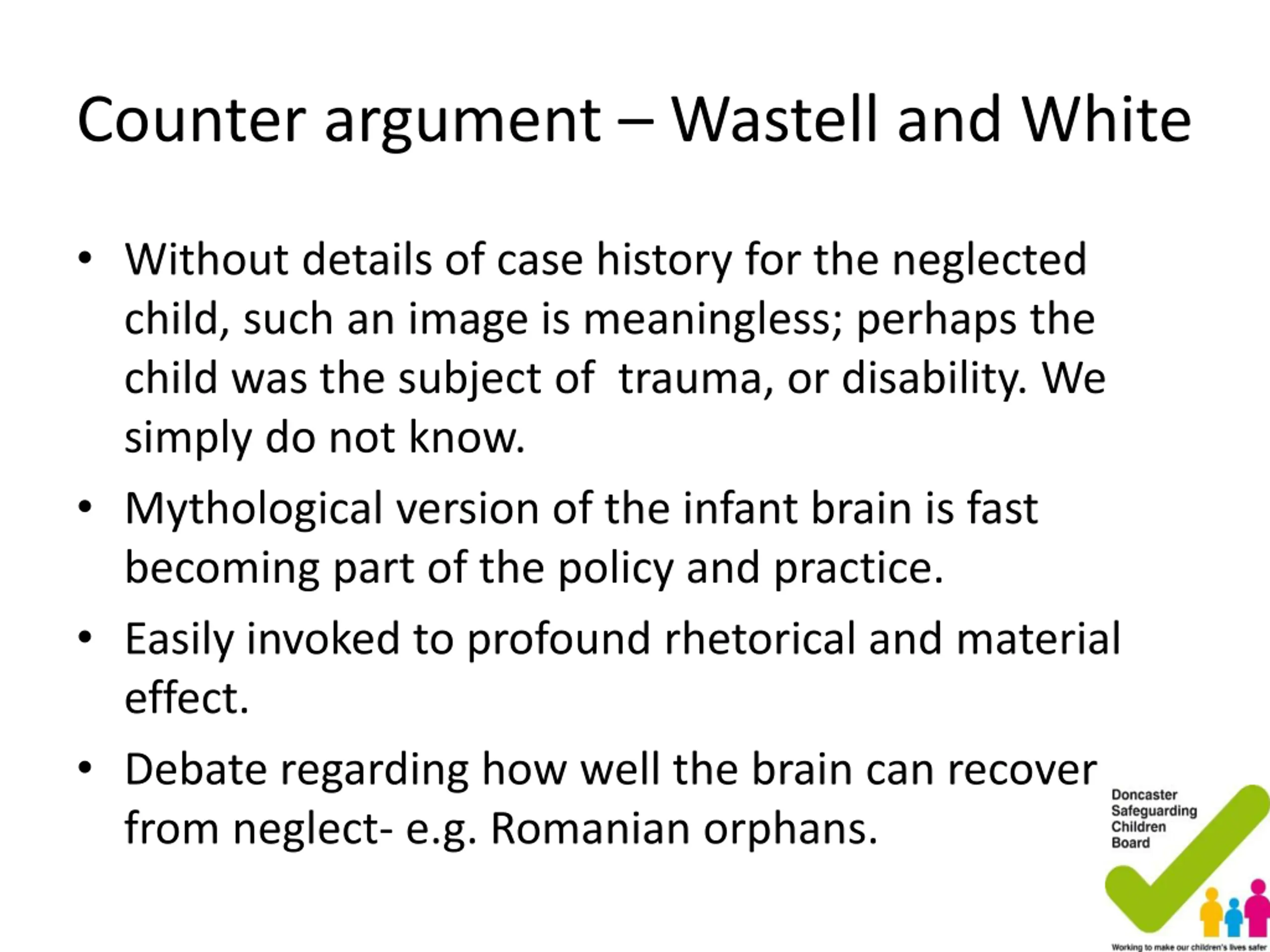 Counter argument – Wastell and White

• Without details of case history for the neglected child, such an image is meaningless; perhaps the child was the subject of  trauma, or disability. We simply do not know.

• Mythological version of the infant brain is fast becoming part of the policy and practice.

• Easily invoked to profound rhetorical and material effect.

• Debate regarding how well the brain can recover from neglect- e.g. Romanian orphans.

Doncaster Safeguarding Children Board

Working to make our children's lives safer